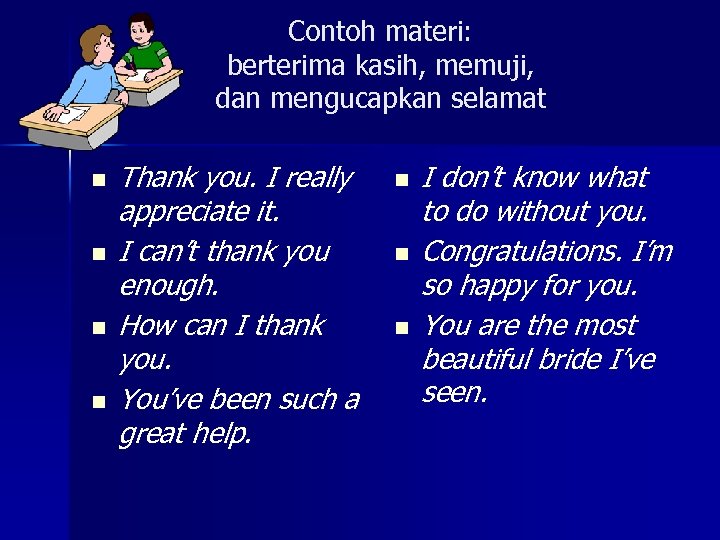 Contoh materi:
berterima kasih, memuji, dan mengucapkan selamat

- Thank you. I really appreciate it.
- I can't thank you enough.
- How can I thank you.
- You've been such a great help.

- I don't know what to do without you.
- Congratulations. I'm so happy for you.
- You are the most beautiful bride I've seen.